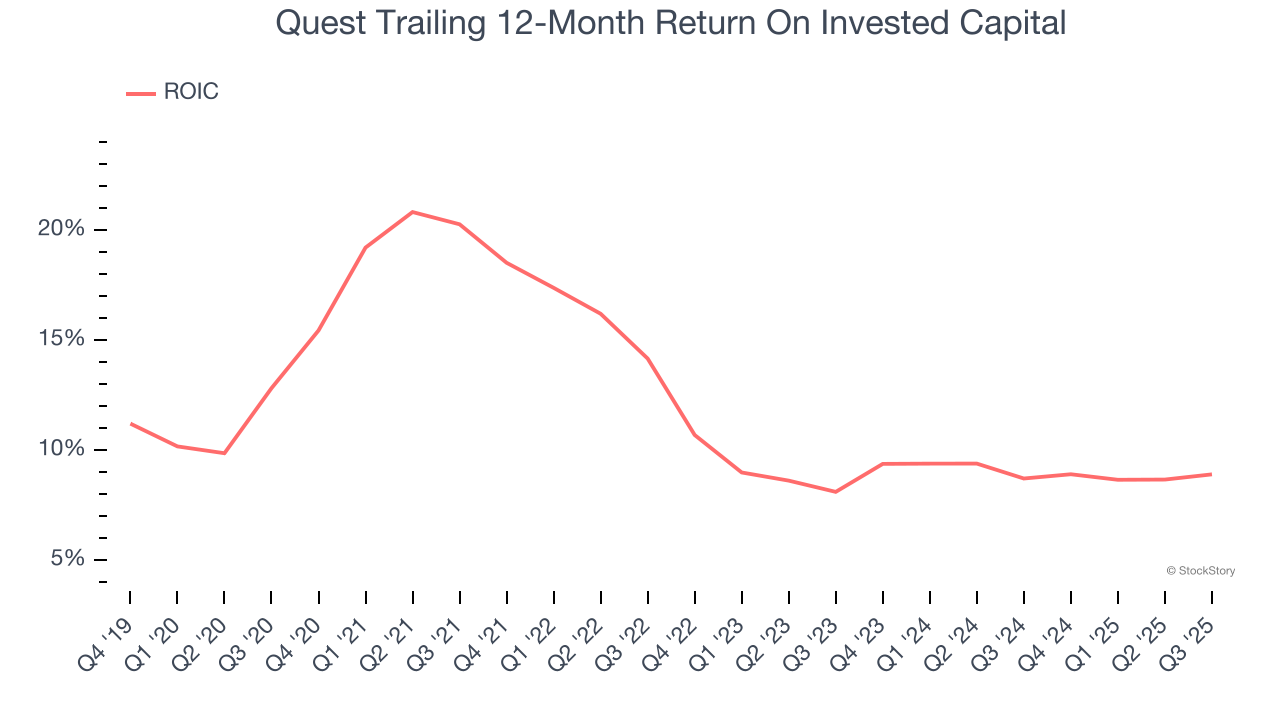 Quest Trailing 12-Month Return On Invested Capital

ROIC

20%
15%
10%
5%

© StockStory

Q4 '19
Q1 '20
Q2 '20
Q3 '20
Q4 '20
Q1 '21
Q2 '21
Q3 '21
Q4 '21
Q1 '22
Q2 '22
Q3 '22
Q4 '22
Q1 '23
Q2 '23
Q3 '23
Q4 '23
Q1 '24
Q2 '24
Q3 '24
Q4 '24
Q1 '25
Q2 '25
Q3 '25